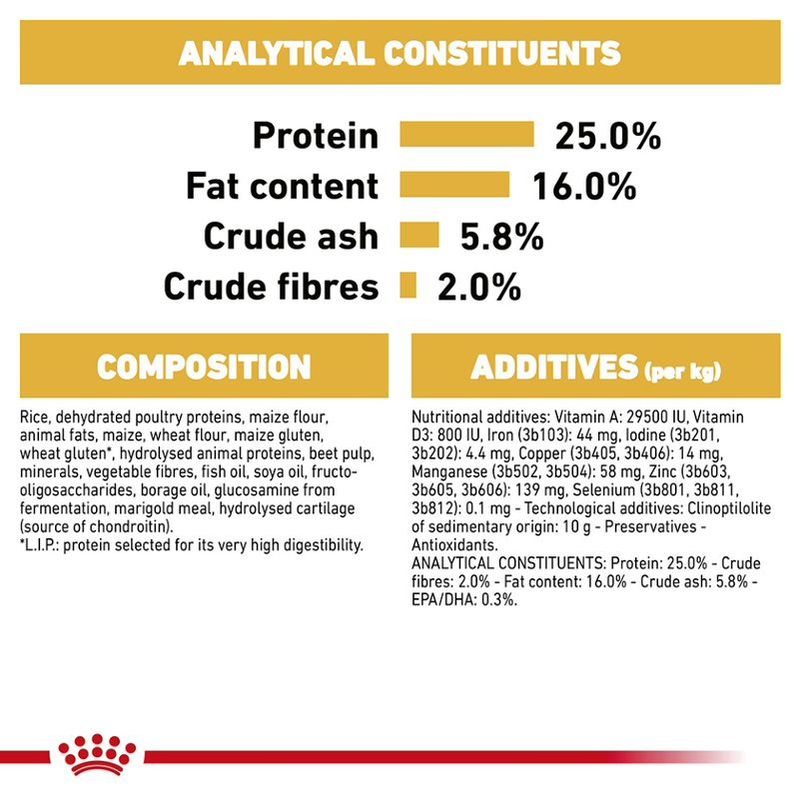 ANALYTICAL CONSTITUENTS

Protein 25.0%
Fat content 16.0%
Crude ash 5.8%
Crude fibres 2.0%

COMPOSITION

Rice, dehydrated poultry proteins, maize flour, animal fats, maize, wheat flour, maize gluten, wheat gluten*, hydrolysed animal proteins, beet pulp, minerals, vegetable fibres, fish oil, soya oil, fructo-oligosaccharides, borage oil, glucosamine from fermentation, marigold meal, hydrolysed cartilage (source of chondroitin).
*L.I.P.: protein selected for its very high digestibility.

ADDITIVES (per kg)

Nutritional additives: Vitamin A: 29500 IU, Vitamin D3: 800 IU, Iron (3b103): 44 mg, Iodine (3b201, 3b202): 4.4 mg, Copper (3b405, 3b406): 14 mg, Manganese (3b502, 3b504): 58 mg, Zinc (3b603, 3b605, 3b606): 139 mg, Selenium (3b801, 3b811, 3b812): 0.1 mg - Technological additives: Clinoptilolite of sedimentary origin: 10 g - Preservatives - Antioxidants.
ANALYTICAL CONSTITUENTS: Protein: 25.0% - Crude fibres: 2.0% - Fat content: 16.0% - Crude ash: 5.8% - EPA/DHA: 0.3%.